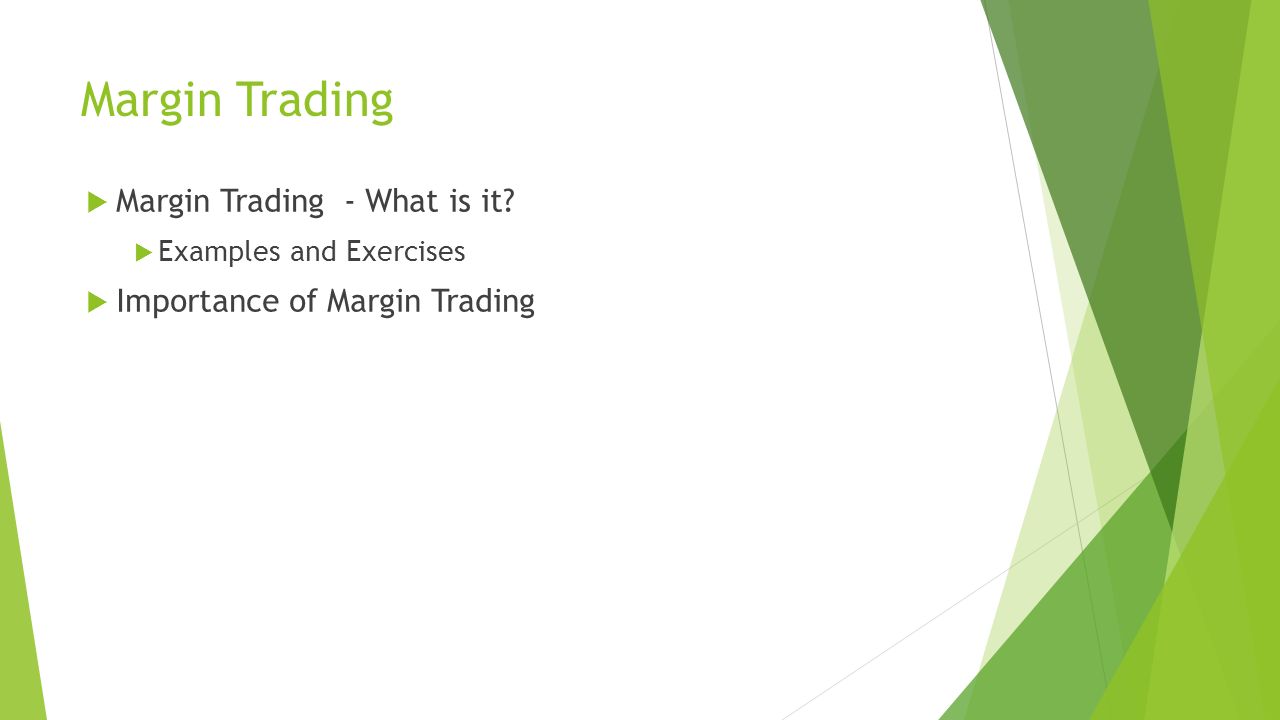 Margin Trading

Margin Trading  - What is it?

Examples and Exercises

Importance of Margin Trading